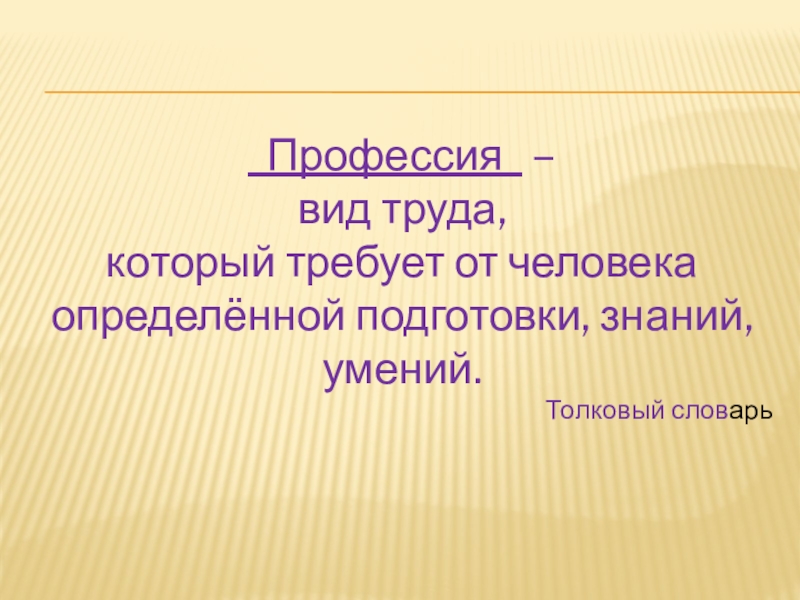 Профессия –
вид труда,
который требует от человека определённой подготовки, знаний, умений.

Толковый словарь